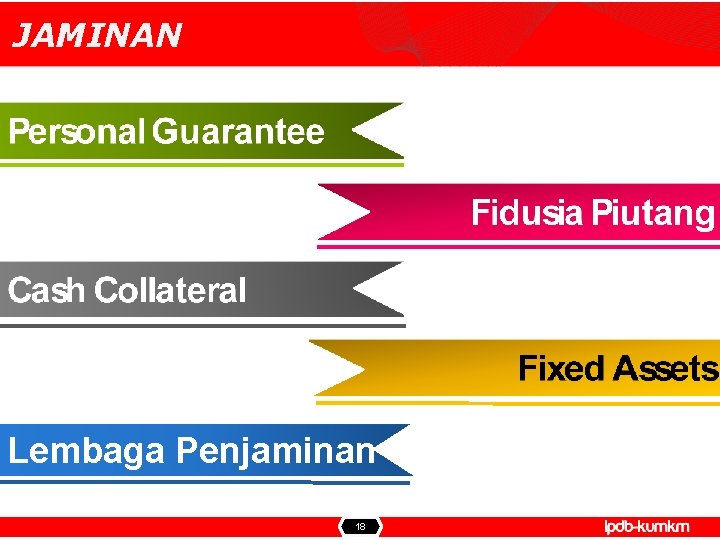 JAMINAN

Personal Guarantee

Fidusia Piutang

Cash Collateral

Fixed Assets

Lembaga Penjaminan

18

lpdb-kumkm